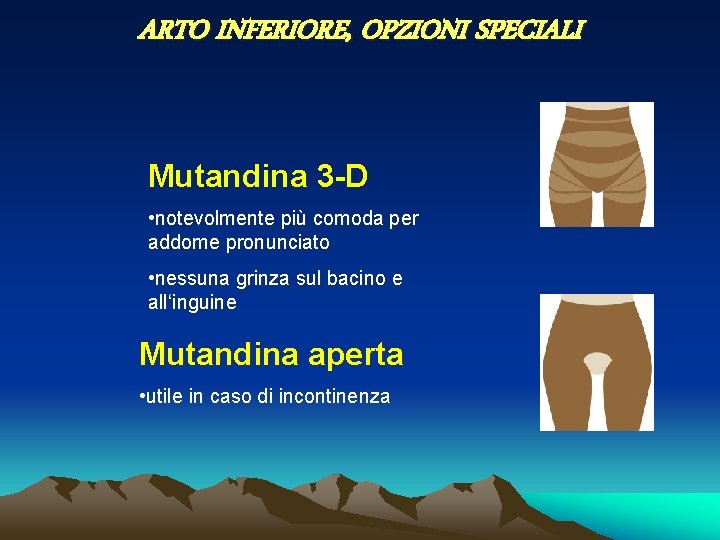 ARTO INFERIORE, OPZIONI SPECIALI

Mutandina 3-D

•notevolmente più comoda per addome pronunciato

•nessuna grinza sul bacino e all‘inguine

Mutandina aperta

•utile in caso di incontinenza